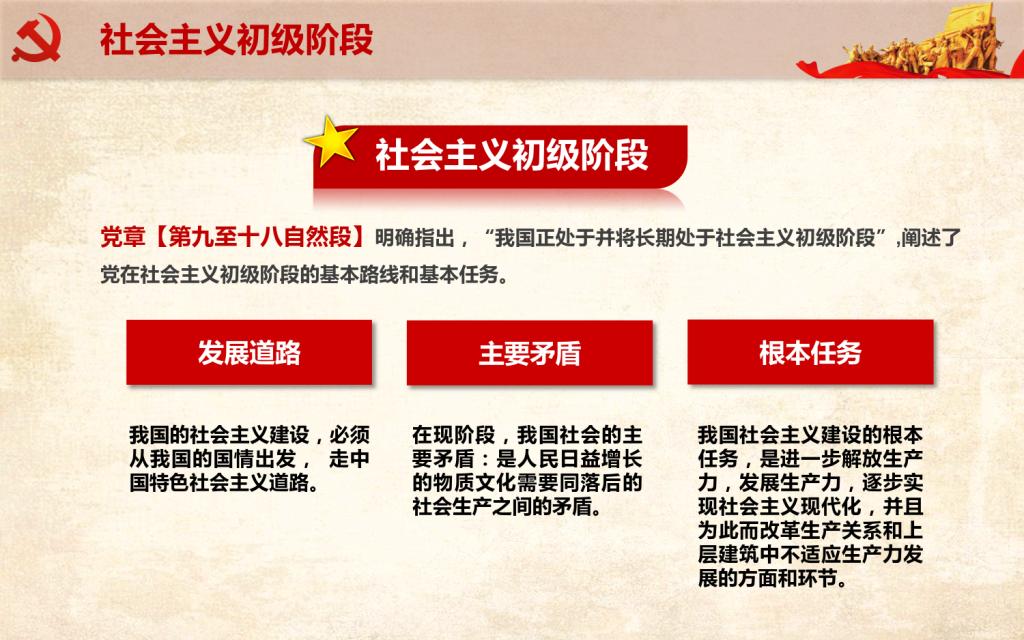 社会主义初级阶段

社会主义初级阶段

党章【第九至十八自然段】明确指出，“我国正处于并将长期处于社会主义初级阶段”,阐述了党在社会主义初级阶段的基本路线和基本任务。

发展道路

我国的社会主义建设，必须从我国的国情出发， 走中国特色社会主义道路。

主要矛盾

在现阶段，我国社会的主要矛盾：是人民日益增长的物质文化需要同落后的社会生产之间的矛盾。

根本任务

我国社会主义建设的根本任务，是进一步解放生产力，发展生产力，逐步实现社会主义现代化，并且为此而改革生产关系和上层建筑中不适应生产力发展的方面和环节。